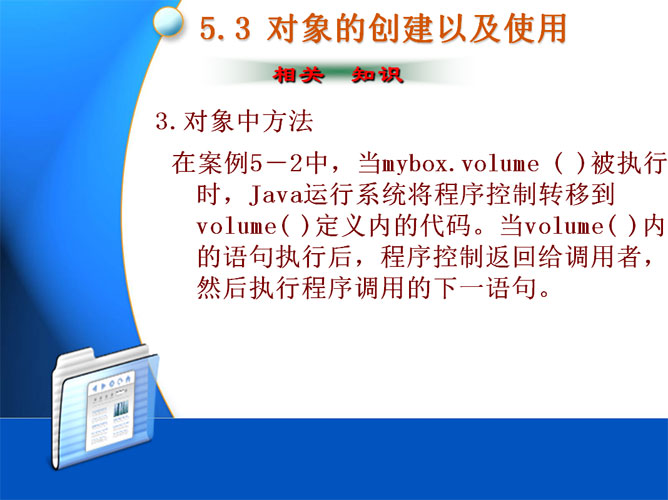 5.3 对象的创建以及使用

相关 知识

3.对象中方法

在案例5－2中，当mybox.volume（ ）被执行时，Java运行系统将程序控制转移到volume( )定义内的代码。当volume( )内的语句执行后，程序控制返回给调用者，然后执行程序调用的下一语句。